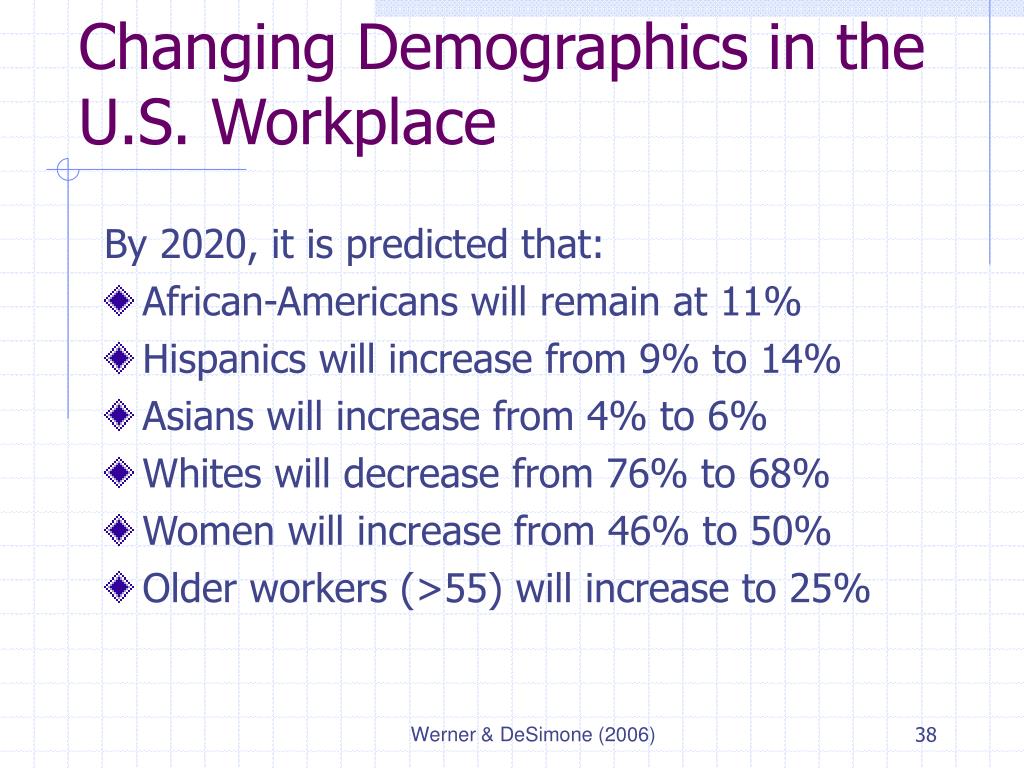 Changing Demographics in the U.S. Workplace

By 2020, it is predicted that:

African-Americans will remain at 11%

Hispanics will increase from 9% to 14%

Asians will increase from 4% to 6%

Whites will decrease from 76% to 68%

Women will increase from 46% to 50%

Older workers (>55) will increase to 25%

Werner & DeSimone (2006)

38